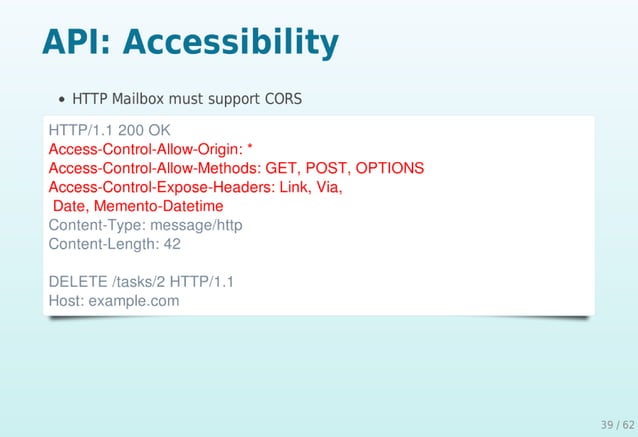 API: Accessibility

• HTTP Mailbox must support CORS

HTTP/1.1 200 OK
Access-Control-Allow-Origin: *
Access-Control-Allow-Methods: GET, POST, OPTIONS
Access-Control-Expose-Headers: Link, Via,
 Date, Memento-Datetime
Content-Type: message/http
Content-Length: 42

DELETE /tasks/2 HTTP/1.1
Host: example.com

39 / 62